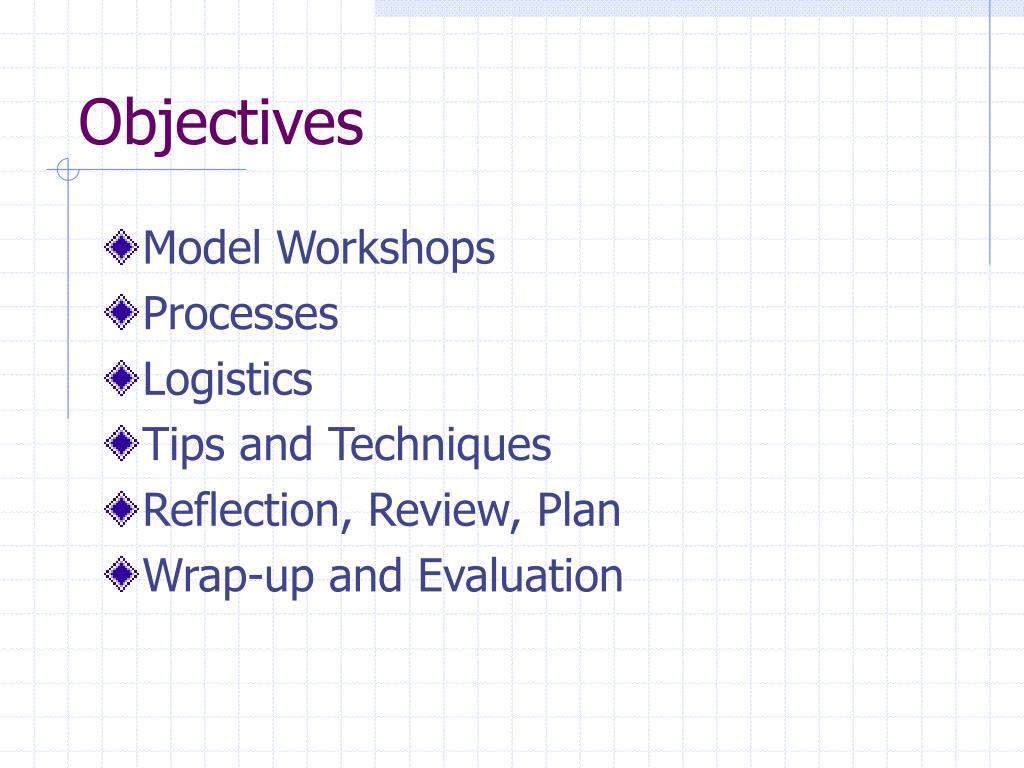 Objectives

Model Workshops
Processes
Logistics
Tips and Techniques
Reflection, Review, Plan
Wrap-up and Evaluation